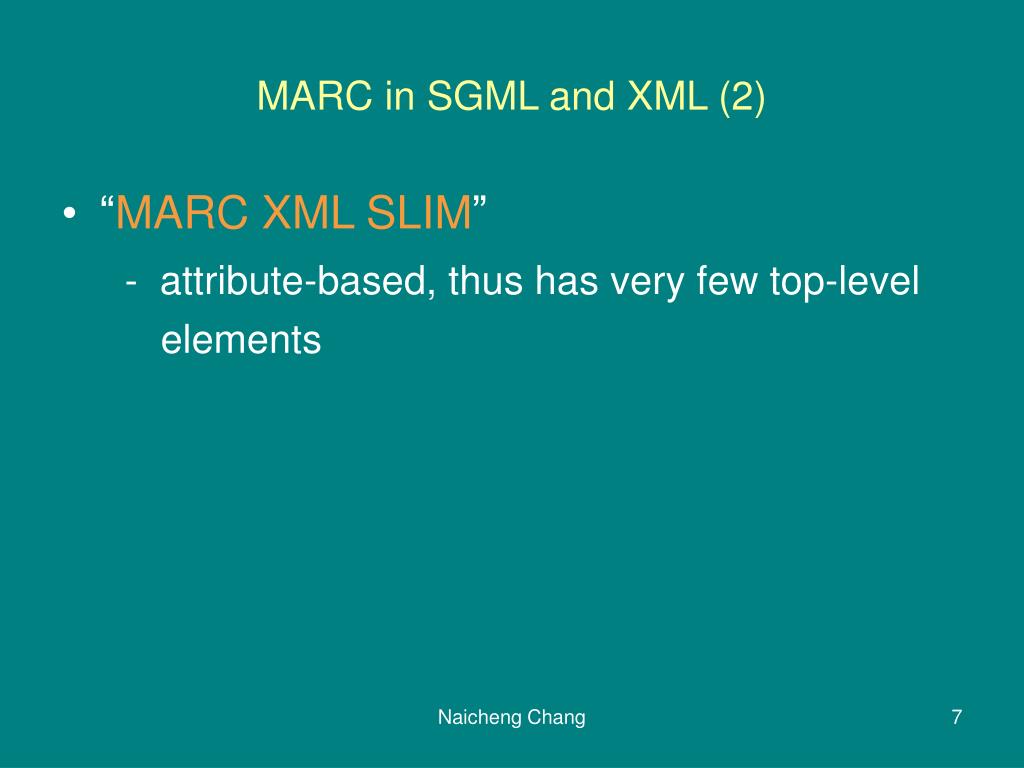 MARC in SGML and XML (2)

• “MARC XML SLIM”

- attribute-based, thus has very few top-level elements

Naicheng Chang

7